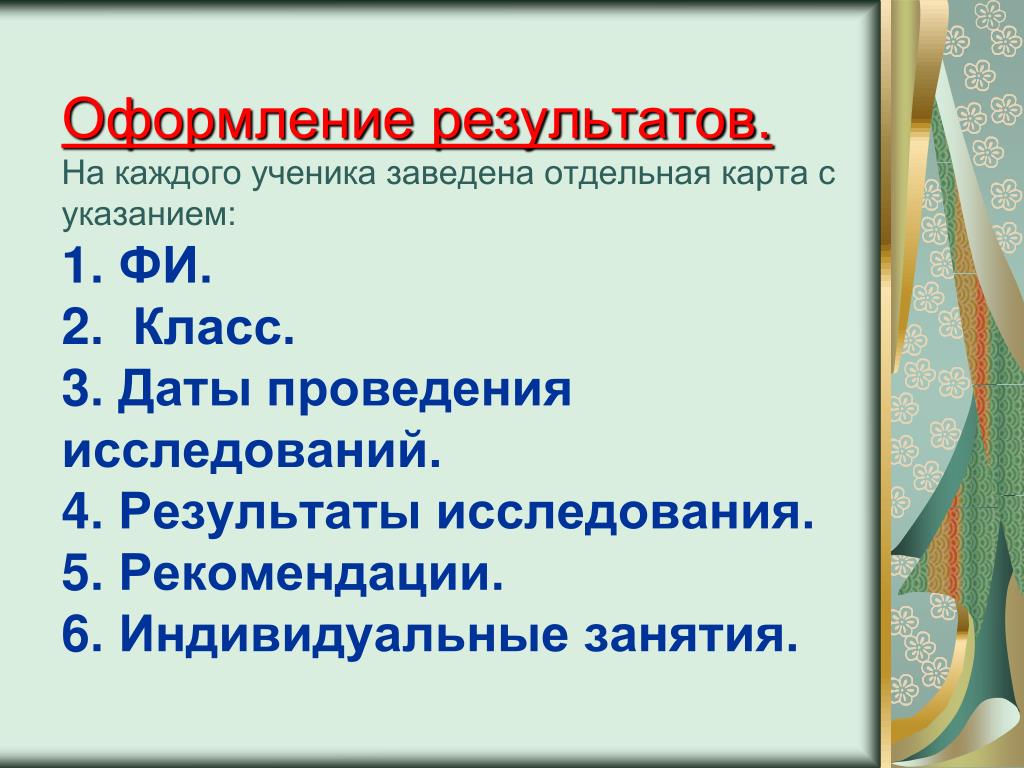 Оформление результатов.
На каждого ученика заведена отдельная карта с указанием:

1. ФИ.
2. Класс.
3. Даты проведения исследований.
4. Результаты исследования.
5. Рекомендации.
6. Индивидуальные занятия.